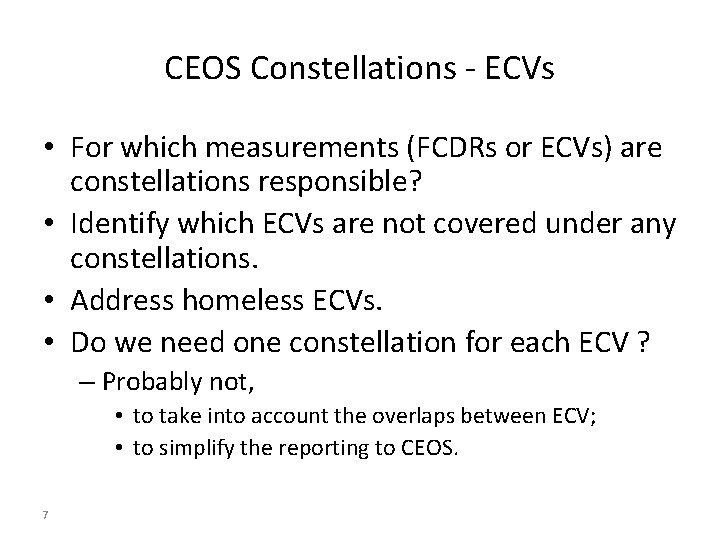 CEOS Constellations - ECVs

• For which measurements (FCDRs or ECVs) are constellations responsible?
• Identify which ECVs are not covered under any constellations.
• Address homeless ECVs.
• Do we need one constellation for each ECV ?
– Probably not,
• to take into account the overlaps between ECV;
• to simplify the reporting to CEOS.

7